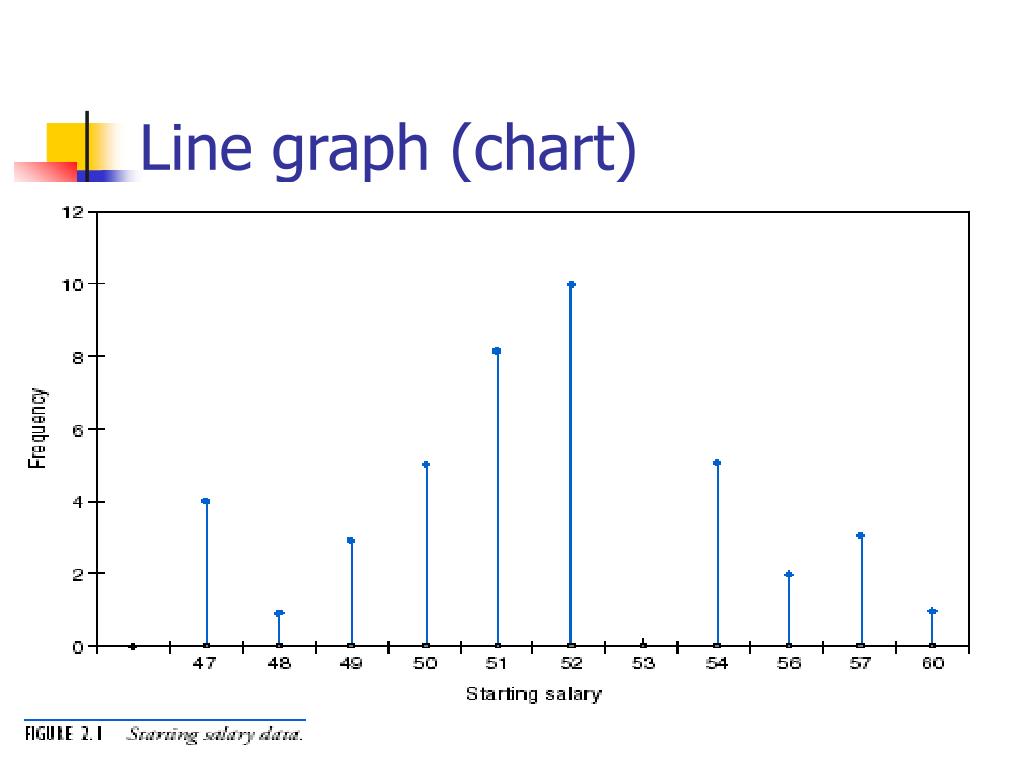 Line graph (chart)

12
10
8
6
4
2
0
Frequency

47 48 49 50 51 52 53 54 56 57 60
Starting salary

FIGURE 2.1 Starting salary data.